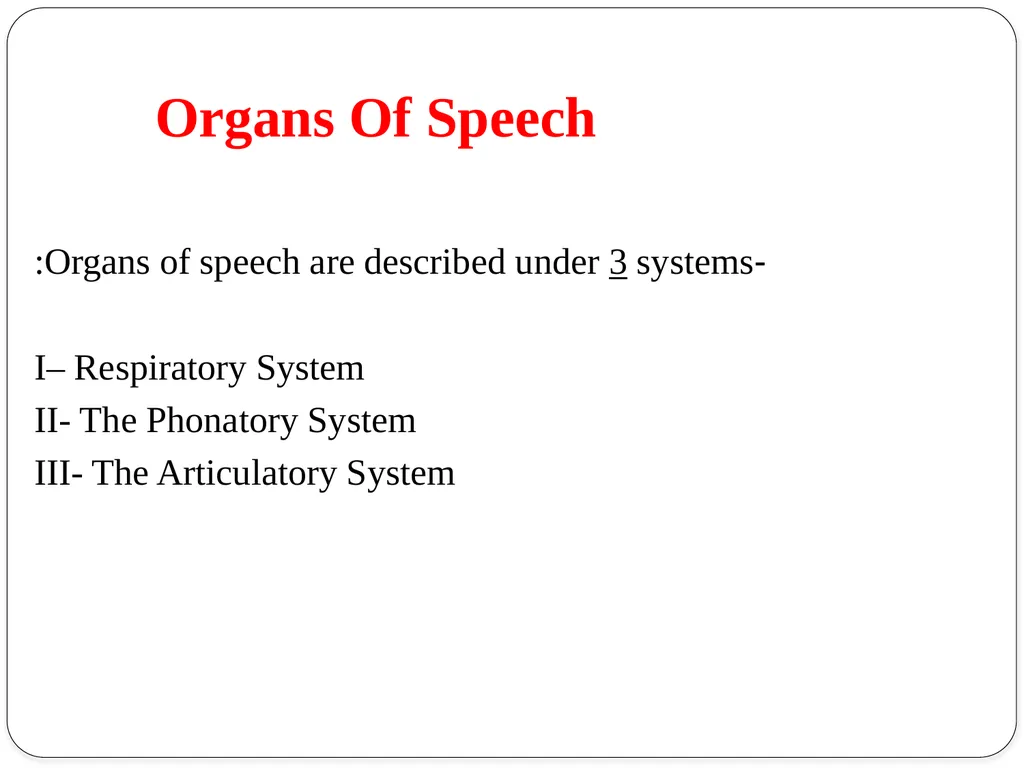 Organs Of Speech

:Organs of speech are described under 3 systems-

I– Respiratory System
II- The Phonatory System
III- The Articulatory System